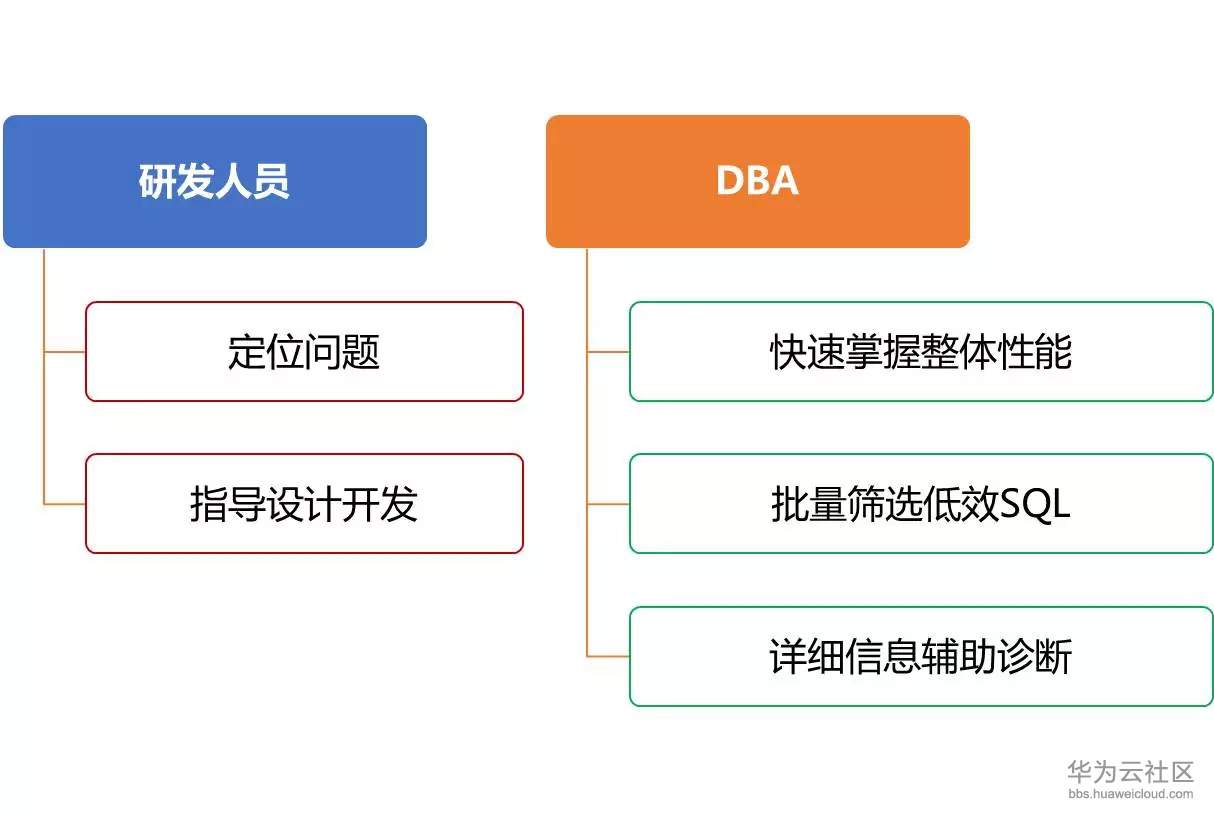 研发人员

定位问题

指导设计开发

DBA

快速掌握整体性能

批量筛选低效SQL

详细信息辅助诊断

华为云社区
bbs.huaweicloud.com